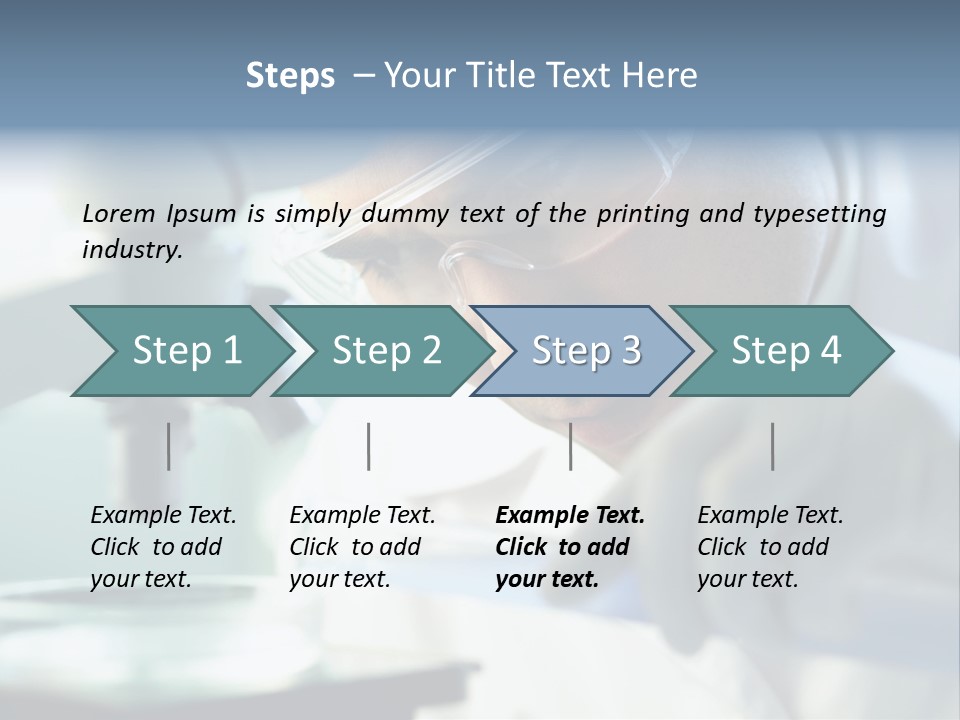 Steps – Your Title Text Here

Lorem Ipsum is simply dummy text of the printing and typesetting industry.

Step 1

Step 2

Step 3

Step 4

Example Text. Click to add your text.

Example Text. Click to add your text.

Example Text. Click to add your text.

Example Text. Click to add your text.